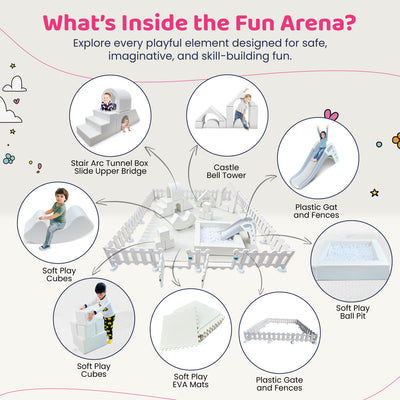 What's Inside the Fun Arena?

Explore every playful element designed for safe, imaginative, and skill-building fun.

Stair Arc Tunnel Box Slide Upper Bridge

Castle Bell Tower

Plastic Gat and Fences

Soft Play Cubes

Soft Play Ball Pit

Soft Play Cubes

Soft Play EVA Mats

Plastic Gate and Fences